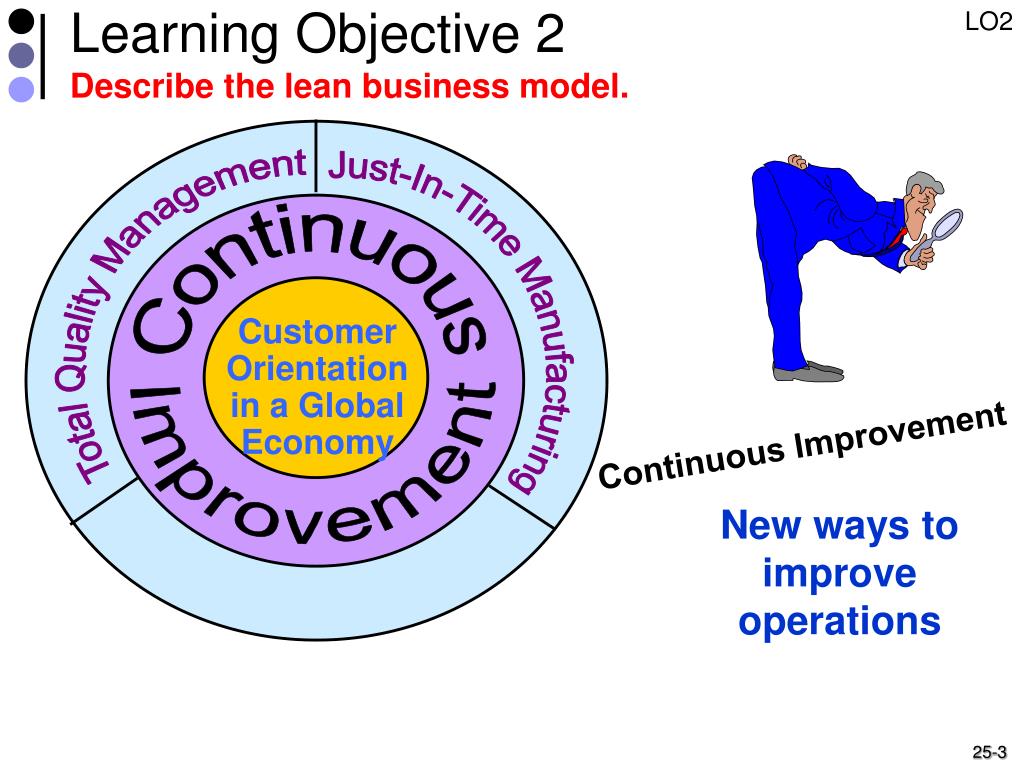 Learning Objective 2

LO2

Describe the lean business model.

Total Quality Management

Just-In-Time Manufacturing

Continuous Improvement

Customer Orientation in a Global Economy

Continuous Improvement

New ways to improve operations

25-3